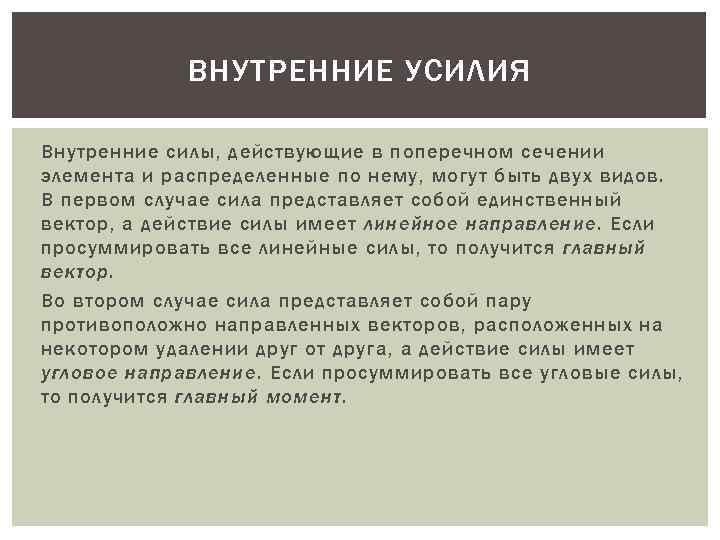 ВНУТРЕННИЕ УСИЛИЯ

Внутренние силы, действующие в поперечном сечении элемента и распределенные по нему, могут быть двух видов. В первом случае сила представляет собой единственный вектор, а действие силы имеет линейное направление. Если просуммировать все линейные силы, то получится главный вектор.

Во втором случае сила представляет собой пару противоположно направленных векторов, расположенных на некотором удалении друг от друга, а действие силы имеет угловое направление. Если просуммировать все угловые силы, то получится главный момент.